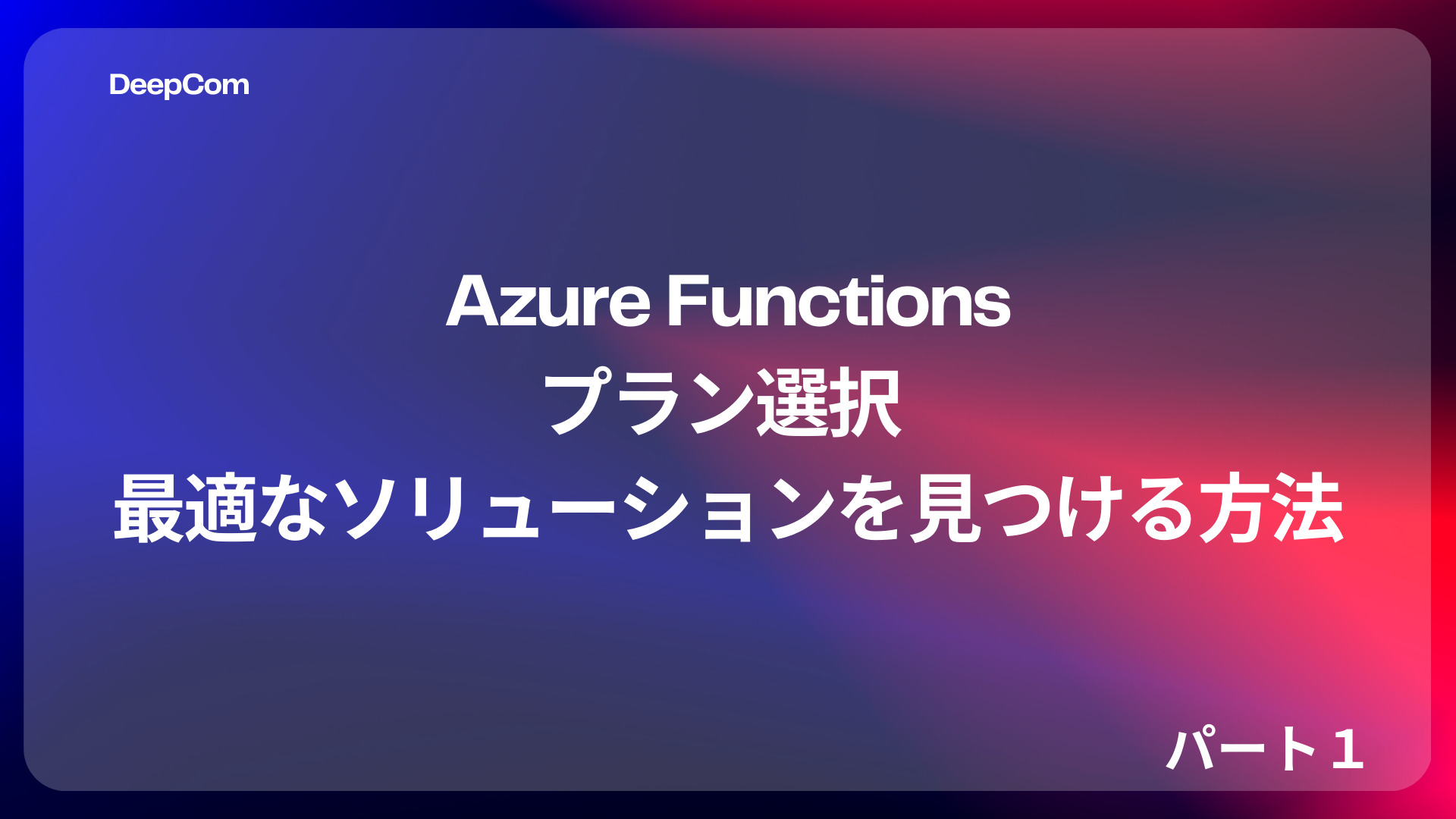 DeepCom

Azure Functions
プラン選択
最適なソリューションを見つける方法

パート１